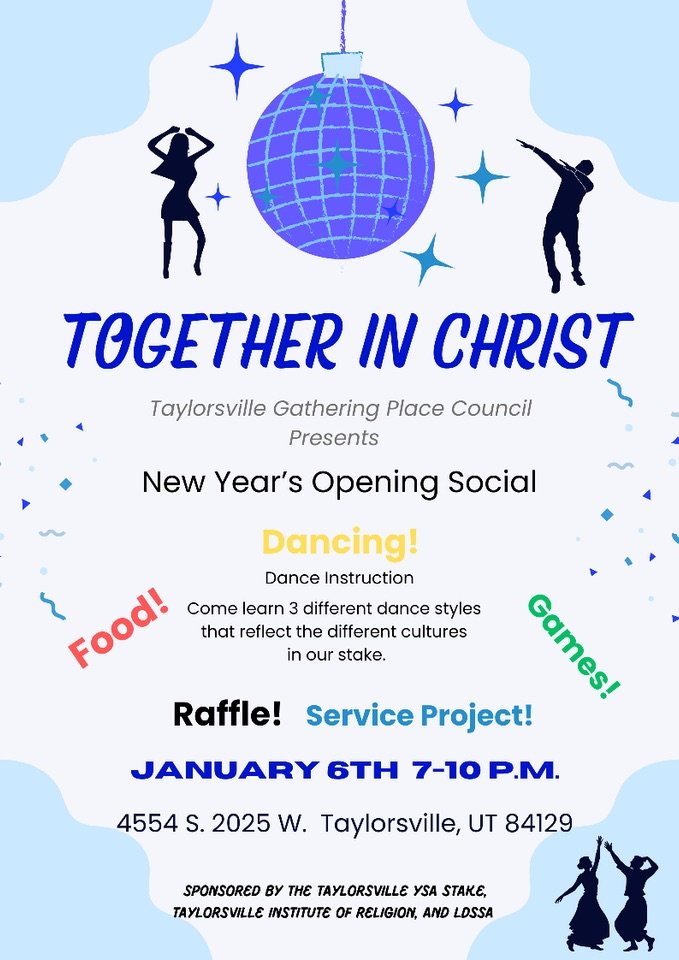 TOGETHER IN CHRIST

Taylorsville Gathering Place Council Presents

New Year's Opening Social

Dancing!

Dance Instruction

Come learn 3 different dance styles that reflect the different cultures in our stake.

Food!

Games!

Raffle!

Service Project!

JANUARY 6TH 7-10 P.M.

4554 S. 2025 W. Taylorsville, UT 84129

SPONSORED BY THE TAYLORSVILLE YSA STAKE, TAYLORSVILLE INSTITUTE OF RELIGION, AND LDSSA